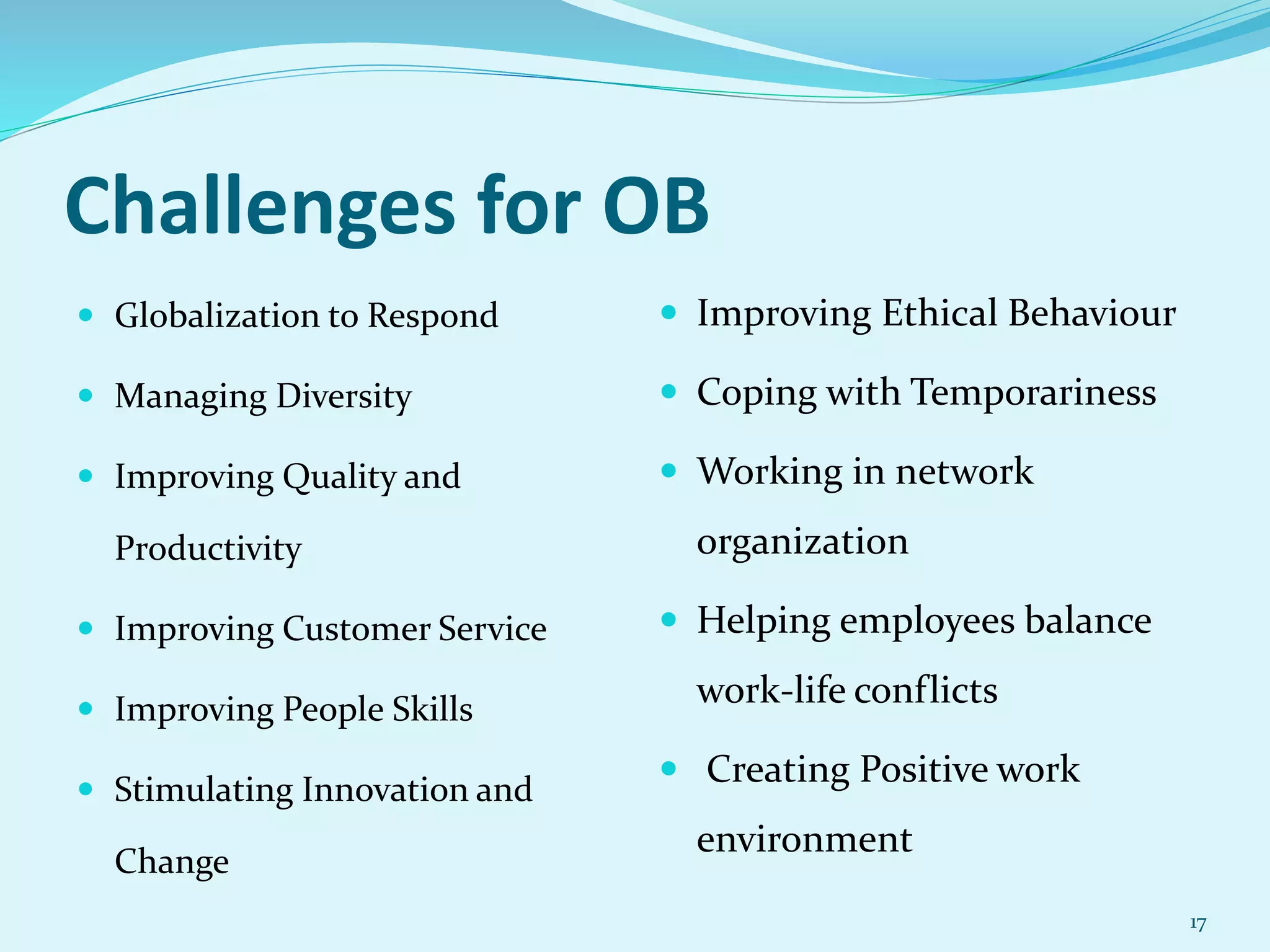 Challenges for OB

- Globalization to Respond
- Managing Diversity
- Improving Quality and Productivity
- Improving Customer Service
- Improving People Skills
- Stimulating Innovation and Change

- Improving Ethical Behaviour
- Coping with Temporariness
- Working in network organization
- Helping employees balance work-life conflicts
- Creating Positive work environment

17